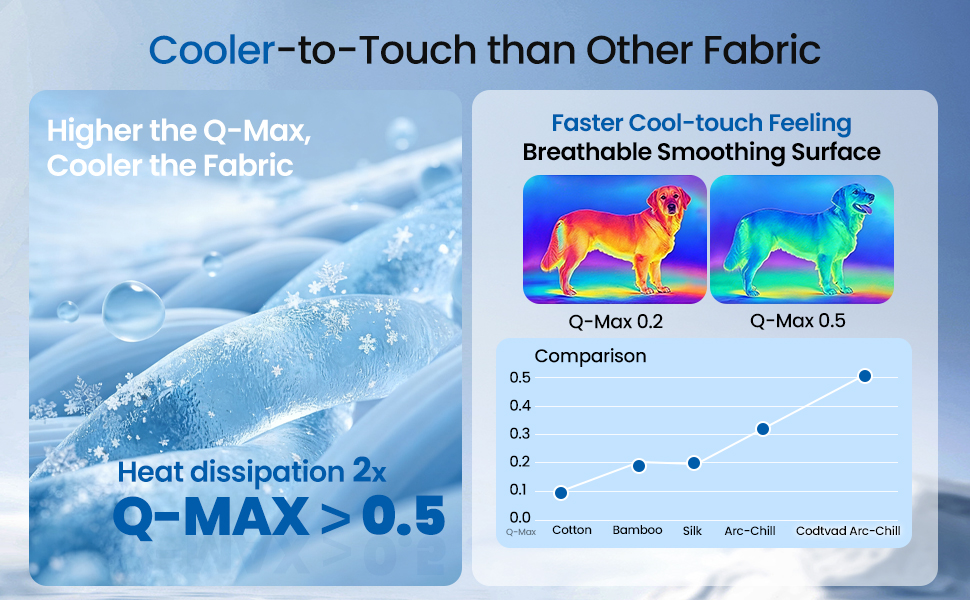 Cooler-to-Touch than Other Fabric

Higher the Q-Max, Cooler the Fabric

Heat dissipation 2x
Q-MAX > 0.5

Faster Cool-touch Feeling
Breathable Smoothing Surface

Q-Max 0.2

Q-Max 0.5

Comparison

0.5
0.4
0.3
0.2
0.1
0.0
Q-Max

Cotton Bamboo Silk Arc-Chill Codtvad Arc-Chill